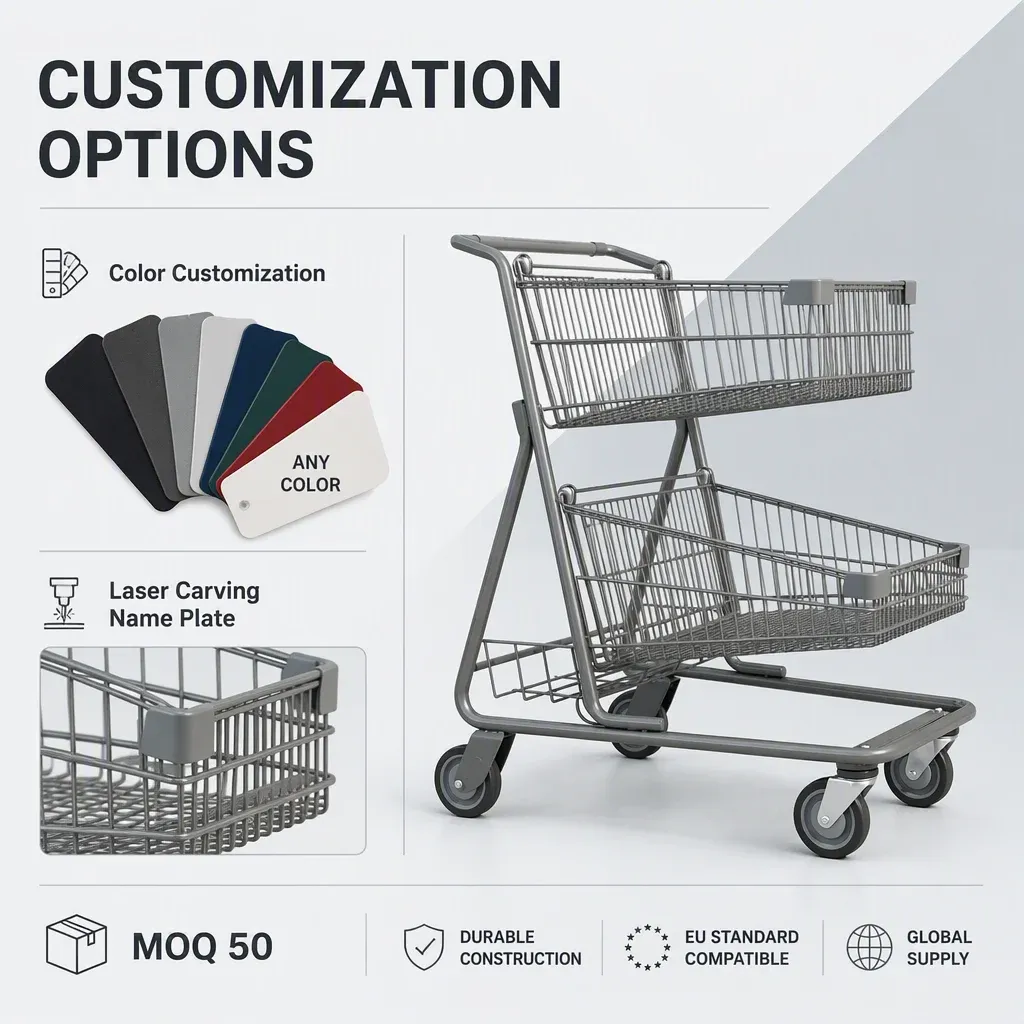 CUSTOMIZATION OPTIONS

Color Customization

ANY COLOR

Laser Carving Name Plate

MOQ 50

DURABLE CONSTRUCTION

EU STANDARD COMPATIBLE

GLOBAL SUPPLY